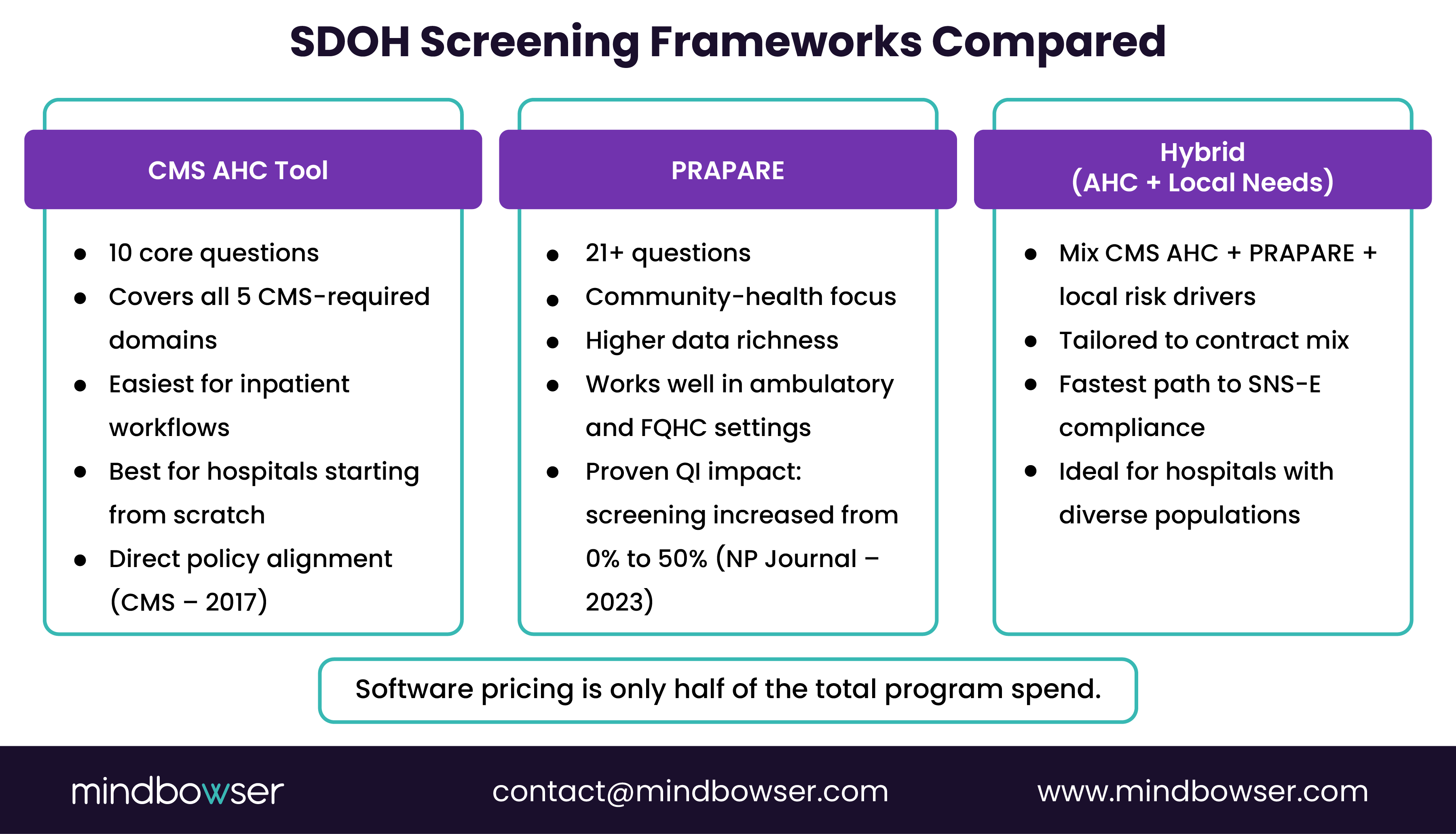 SDOH Screening Frameworks Compared

CMS AHC Tool

- 10 core questions
- Covers all 5 CMS-required domains
- Easiest for inpatient workflows
- Best for hospitals starting from scratch
- Direct policy alignment (CMS – 2017)

PRAPARE

- 21+ questions
- Community-health focus
- Higher data richness
- Works well in ambulatory and FQHC settings
- Proven QI impact: screening increased from 0% to 50% (NP Journal – 2023)

Hybrid
(AHC + Local Needs)

- Mix CMS AHC + PRAPARE + local risk drivers
- Tailored to contract mix
- Fastest path to SNS-E compliance
- Ideal for hospitals with diverse populations

Software pricing is only half of the total program spend.

mindbowser

contact@mindbowser.com

www.mindbowser.com